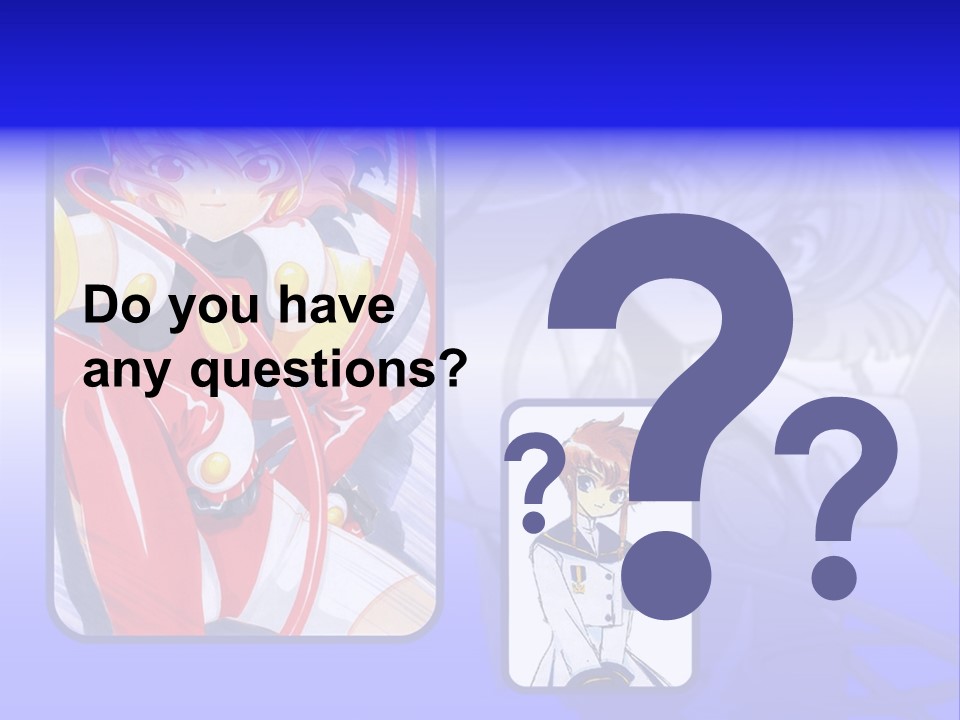 Do you have any questions?

?

?

?